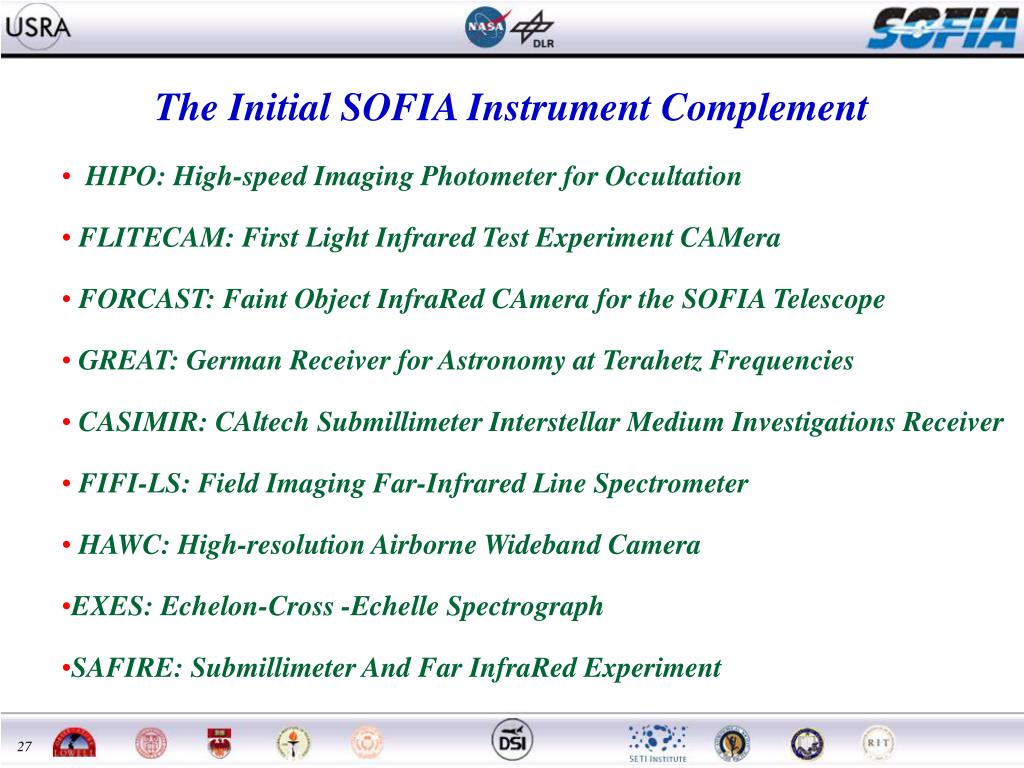 USRA

NASA DLR

SOFIA

The Initial SOFIA Instrument Complement

• HIPO: High-speed Imaging Photometer for Occultation

• FLITECAM: First Light Infrared Test Experiment CAMera

• FORCAST: Faint Object InfraRed CAmera for the SOFIA Telescope

• GREAT: German Receiver for Astronomy at Terahetz Frequencies

• CASIMIR: CAltech Submillimeter Interstellar Medium Investigations Receiver

• FIFI-LS: Field Imaging Far-Infrared Line Spectrometer

• HAWC: High-resolution Airborne Wideband Camera

•EXES: Echelon-Cross -Echelle Spectrograph

•SAFIRE: Submillimeter And Far InfraRed Experiment

27

DSI

SETI INSTITUTE

RIT